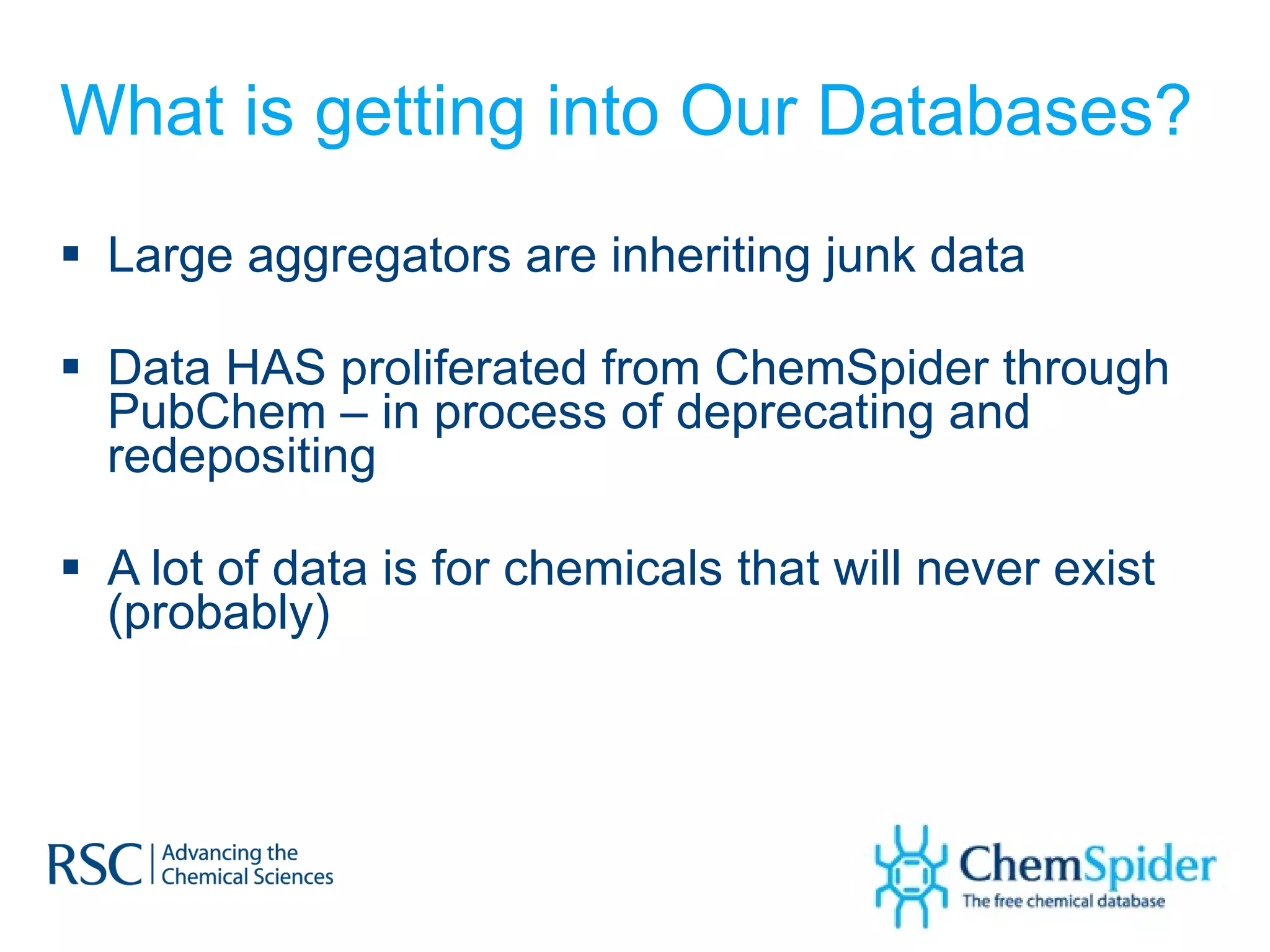 What is getting into Our Databases?

▪ Large aggregators are inheriting junk data

▪ Data HAS proliferated from ChemSpider through PubChem – in process of deprecating and redepositing

▪ A lot of data is for chemicals that will never exist (probably)

RSC | Advancing the Chemical Sciences

ChemSpider
The free chemical database